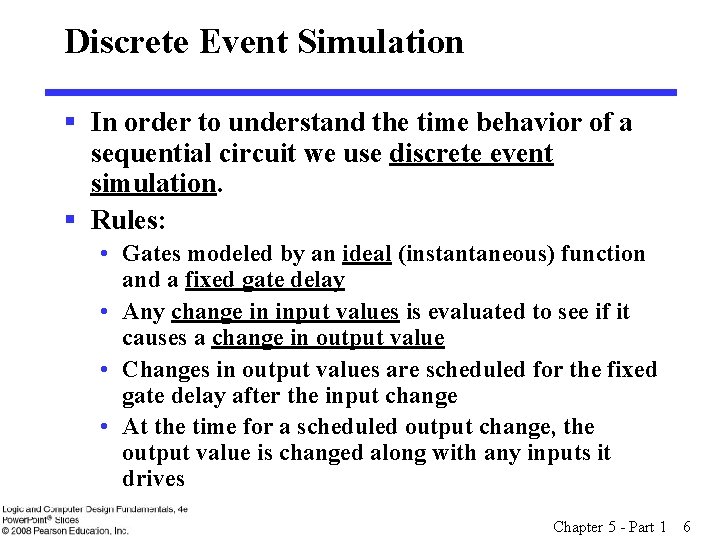 Discrete Event Simulation

▪ In order to understand the time behavior of a sequential circuit we use discrete event simulation.

▪ Rules:

• Gates modeled by an ideal (instantaneous) function and a fixed gate delay

• Any change in input values is evaluated to see if it causes a change in output value

• Changes in output values are scheduled for the fixed gate delay after the input change

• At the time for a scheduled output change, the output value is changed along with any inputs it drives

Logic and Computer Design Fundamentals, 4e
PowerPoint® Slides
© 2008 Pearson Education, Inc.

Chapter 5 - Part 1 6